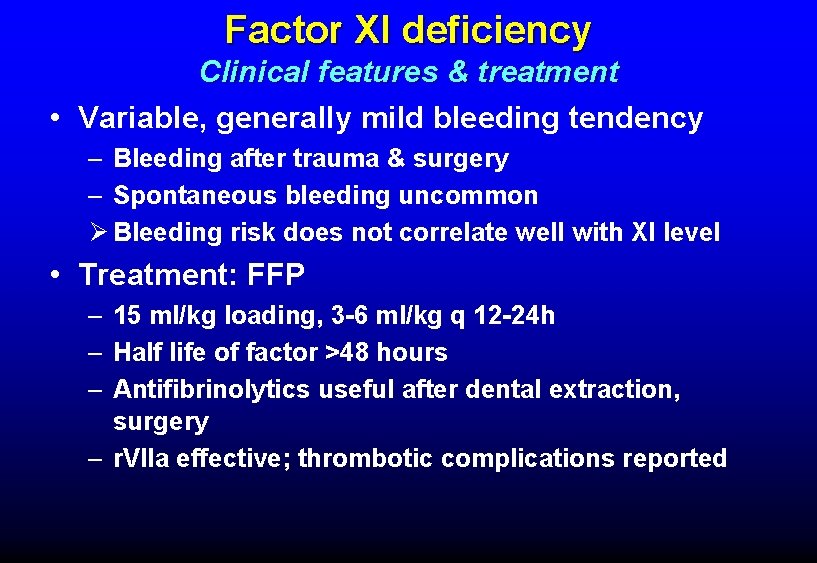 Factor XI deficiency
Clinical features & treatment

• Variable, generally mild bleeding tendency
– Bleeding after trauma & surgery
– Spontaneous bleeding uncommon
➢ Bleeding risk does not correlate well with XI level

• Treatment: FFP
– 15 ml/kg loading, 3-6 ml/kg q 12-24h
– Half life of factor >48 hours
– Antifibrinolytics useful after dental extraction, surgery
– rVIIa effective; thrombotic complications reported